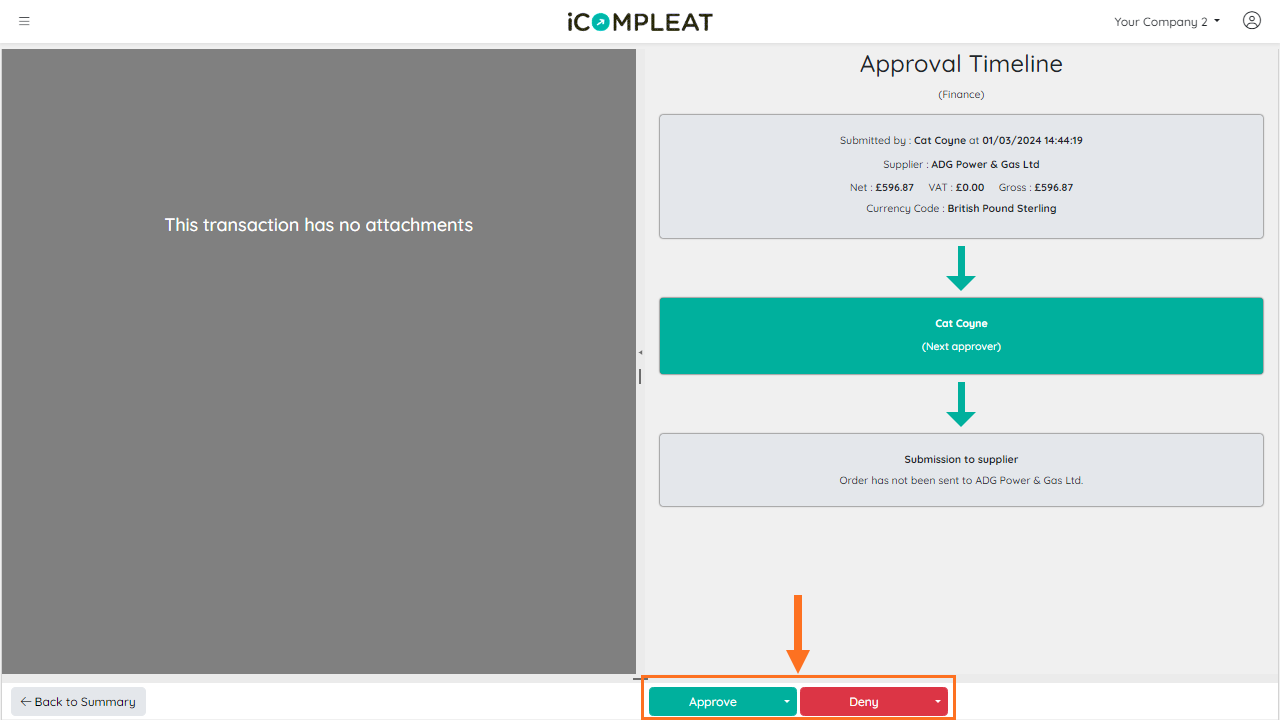 iCOMPLEAT

Your Company 2

This transaction has no attachments

Approval Timeline

(Finance)

Submitted by : Cat Coyne at 01/03/2024 14:44:19

Supplier : ADG Power & Gas Ltd

Net : £596.87 VAT : £0.00 Gross : £596.87

Currency Code : British Pound Sterling

Cat Coyne

(Next approver)

Submission to supplier

Order has not been sent to ADG Power & Gas Ltd.

← Back to Summary

Approve

Deny